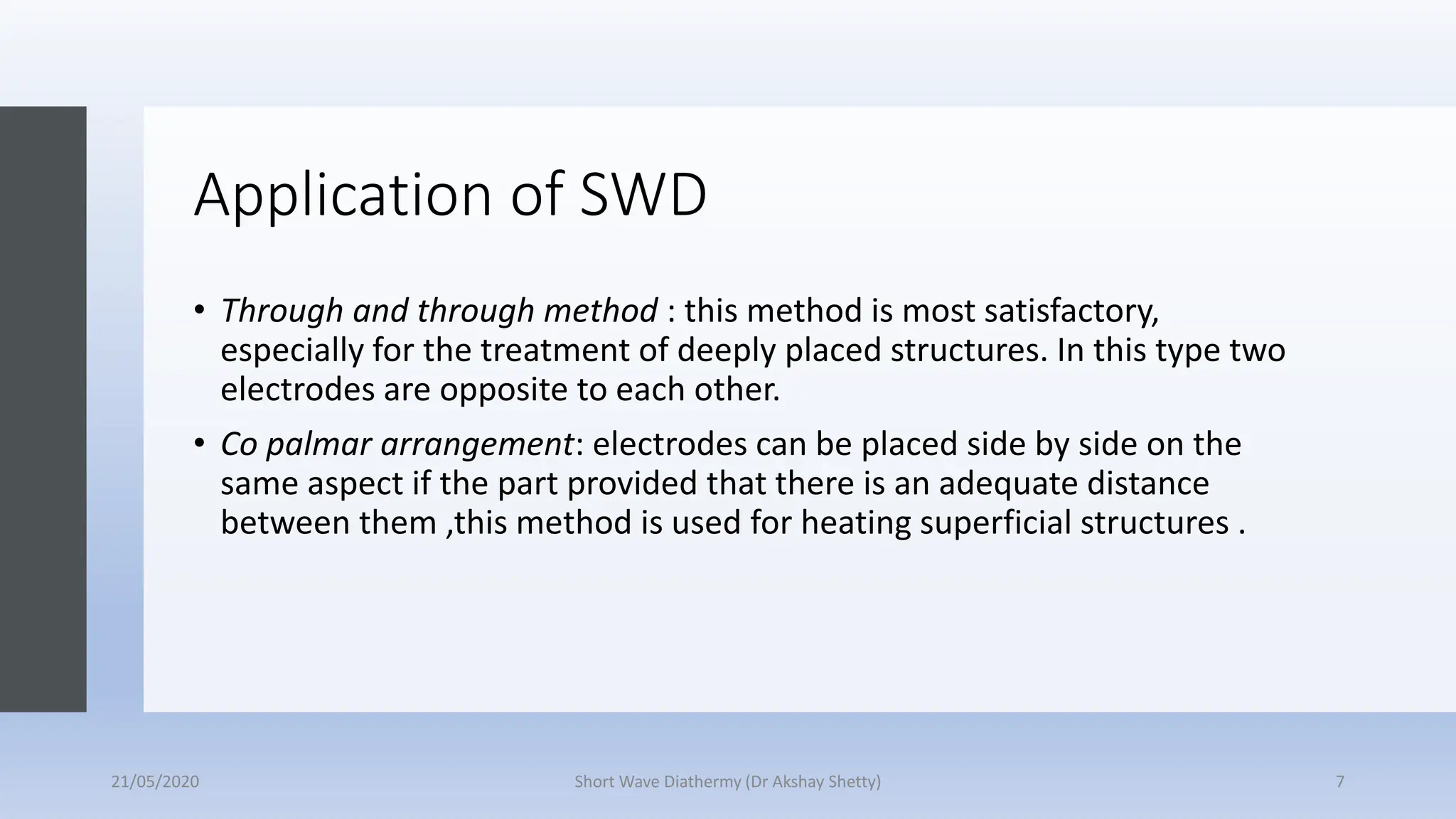 Application of SWD

• Through and through method : this method is most satisfactory, especially for the treatment of deeply placed structures. In this type two electrodes are opposite to each other.

• Co palmar arrangement: electrodes can be placed side by side on the same aspect if the part provided that there is an adequate distance between them ,this method is used for heating superficial structures .

21/05/2020

Short Wave Diathermy (Dr Akshay Shetty)

7